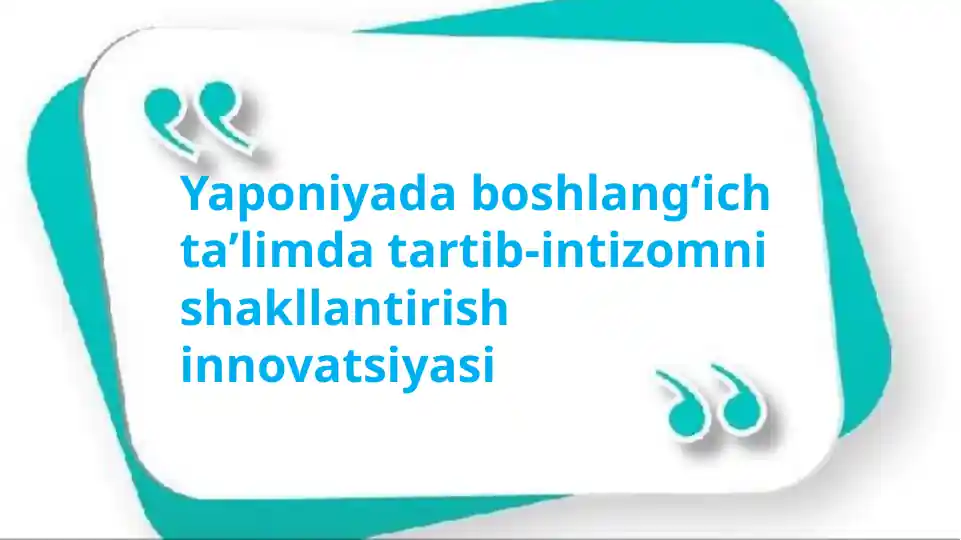 Yaponiyada boshlang‘ich ta’limda tartib-intizomni shakllantirish innovatsiyasi